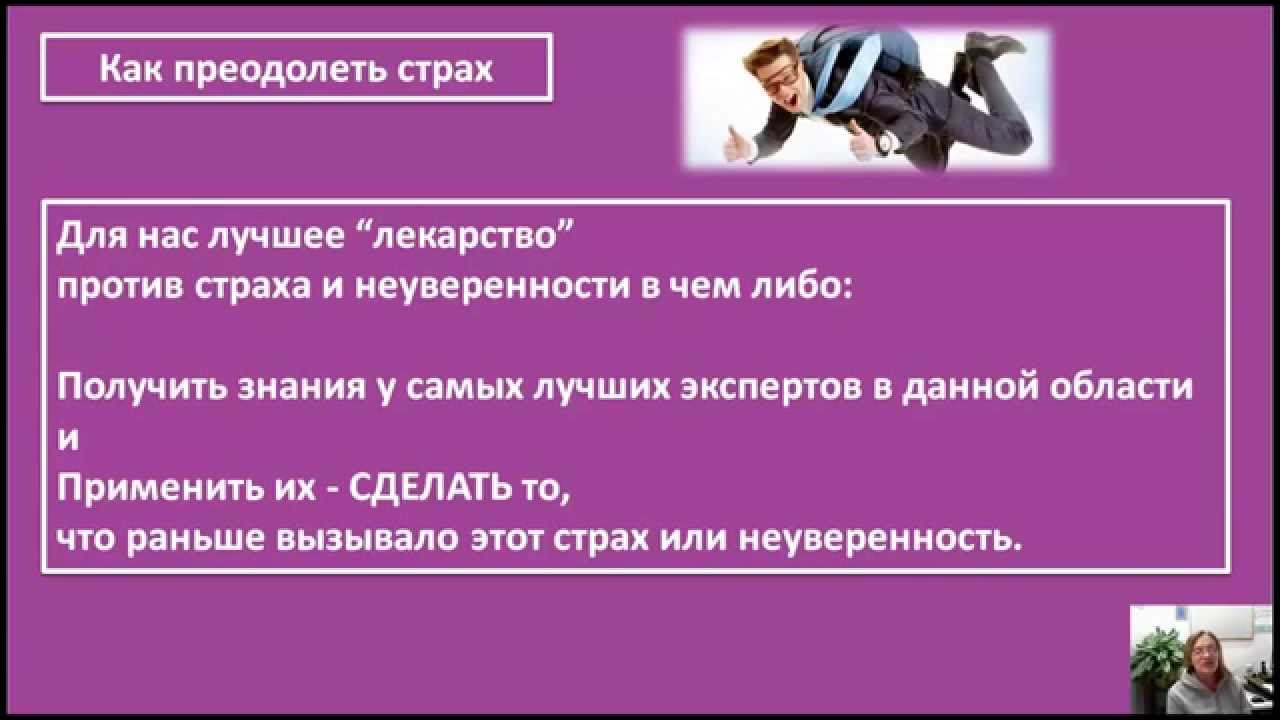 Как преодолеть страх

Для нас лучшее “лекарство” против страха и неуверенности в чем либо:

Получить знания у самых лучших экспертов в данной области
и
Применить их - СДЕЛАТЬ то, что раньше вызывало этот страх или неуверенность.